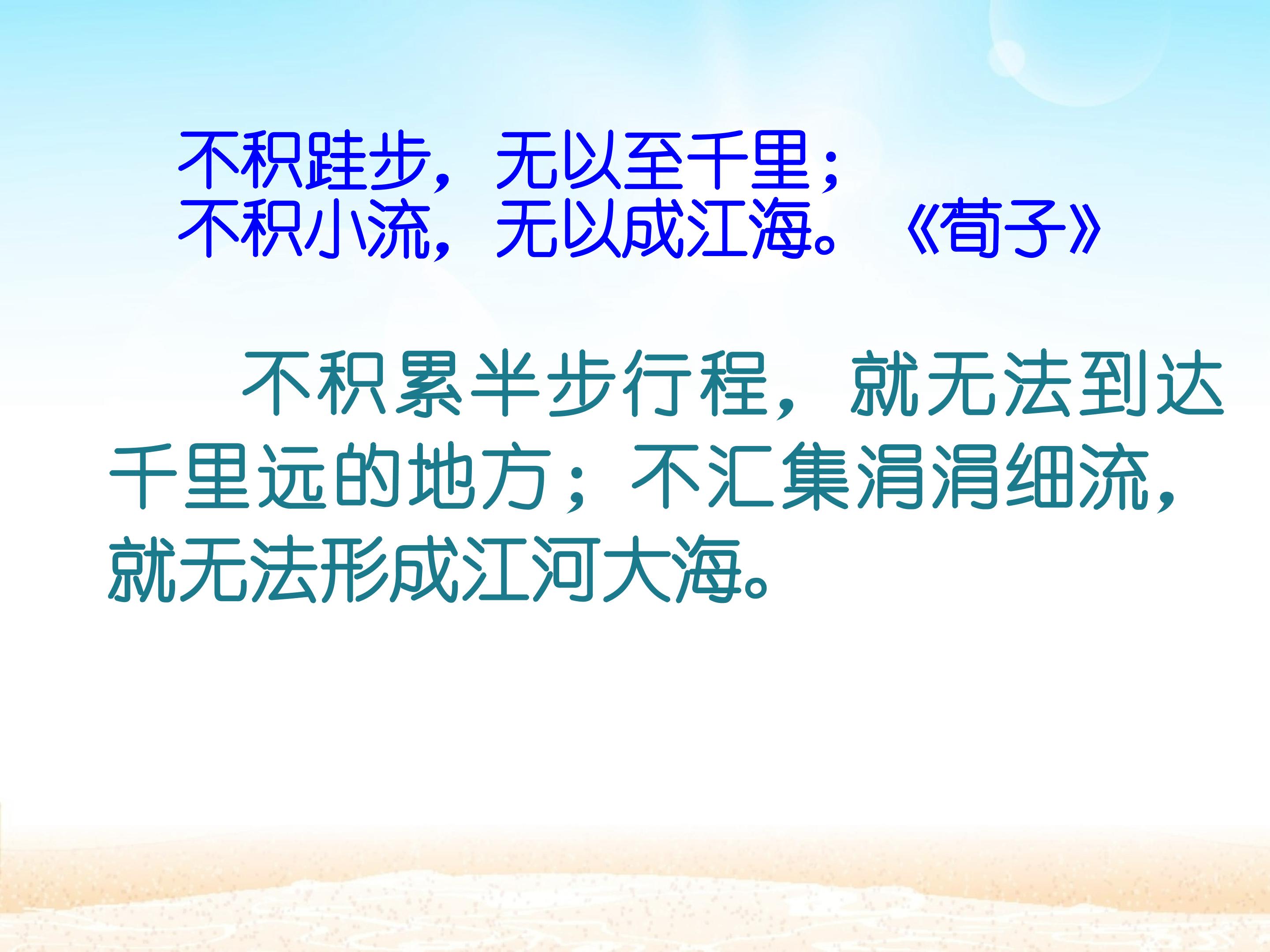 不积跬步，无以至千里；
不积小流，无以成江海。 《荀子》

不积累半步行程，就无法到达千里远的地方；不汇集涓涓细流，就无法形成江河大海。